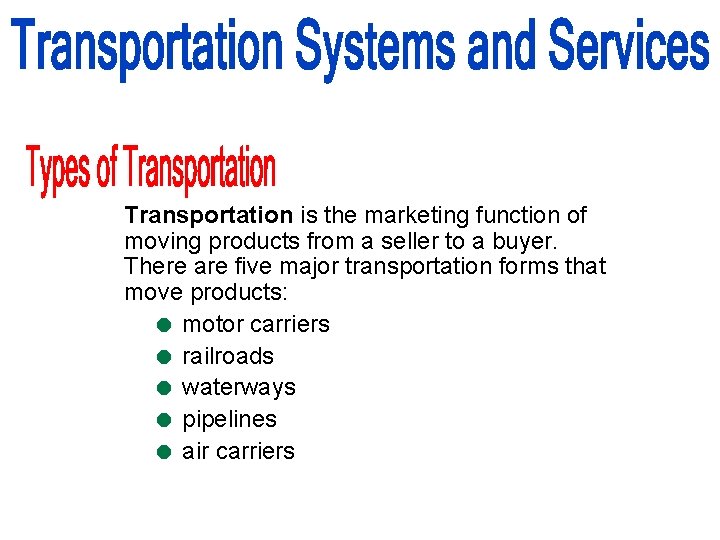 Transportation Systems and Services

Types of Transportation

Transportation is the marketing function of moving products from a seller to a buyer. There are five major transportation forms that move products:

- motor carriers
- railroads
- waterways
- pipelines
- air carriers